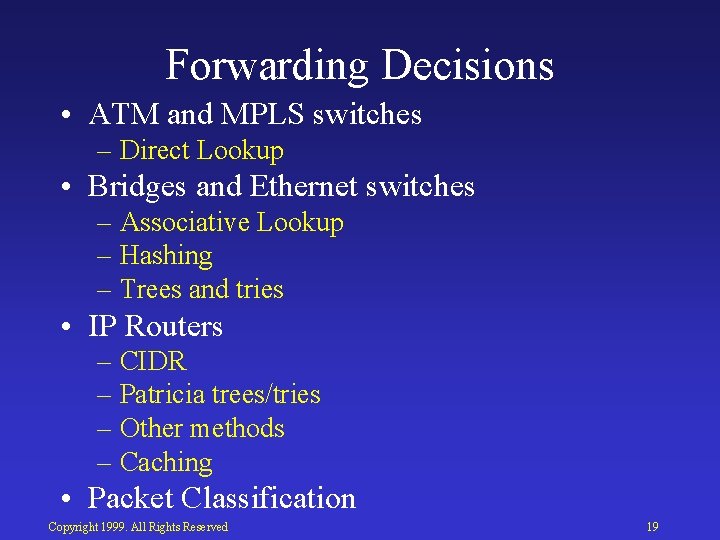 Forwarding Decisions

• ATM and MPLS switches
– Direct Lookup
• Bridges and Ethernet switches
– Associative Lookup
– Hashing
– Trees and tries
• IP Routers
– CIDR
– Patricia trees/tries
– Other methods
– Caching
• Packet Classification

Copyright 1999. All Rights Reserved

19